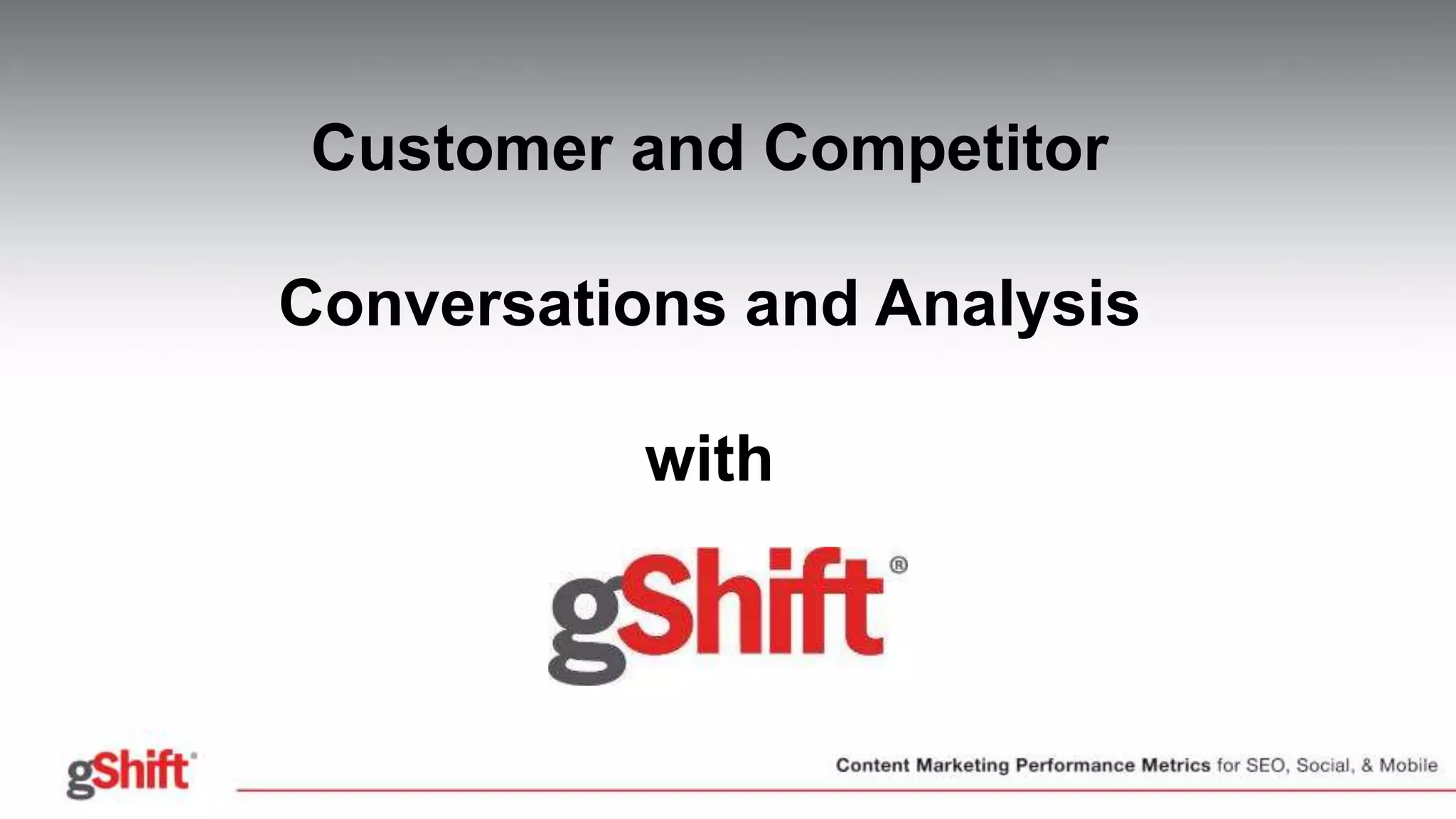 Customer and Competitor

Conversations and Analysis

with

gShift®

gShift®

Content Marketing Performance Metrics for SEO, Social, & Mobile